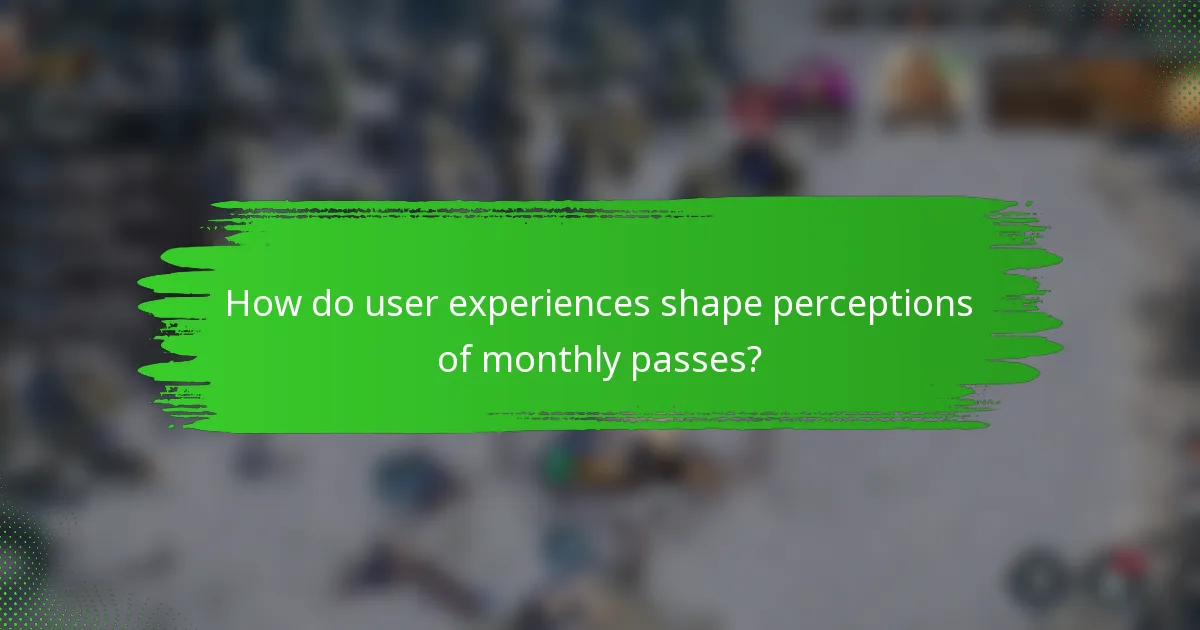 How do user experiences shape perceptions of monthly passes?